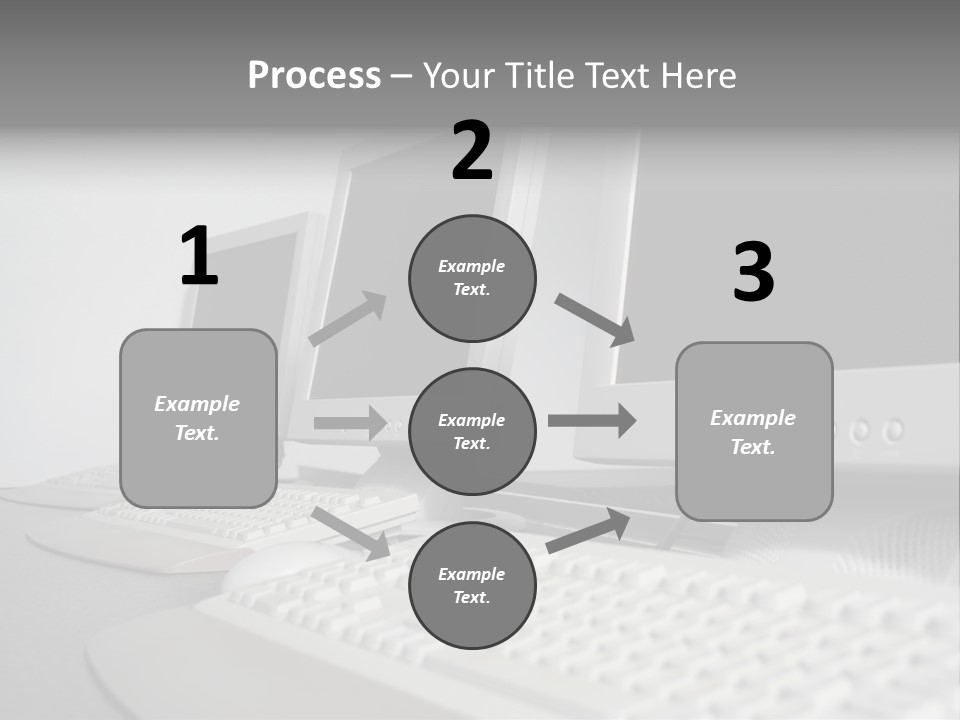 Process – Your Title Text Here

1

Example Text.

2

Example Text.

Example Text.

Example Text.

3

Example Text.